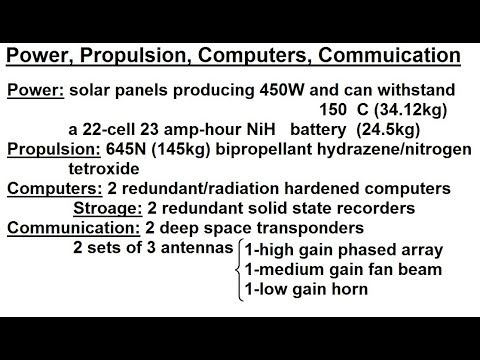 Power, Propulsion, Computers, Commuication

Power: solar panels producing 450W and can withstand 150 C (34.12kg)
a 22-cell 23 amp-hour NiH battery (24.5kg)

Propulsion: 645N (145kg) bipropellant hydrazene/nitrogen tetroxide

Computers: 2 redundant/radiation hardened computers
Stroage: 2 redundant solid state recorders

Communication: 2 deep space transponders
2 sets of 3 antennas
1-high gain phased array
1-medium gain fan beam
1-low gain horn